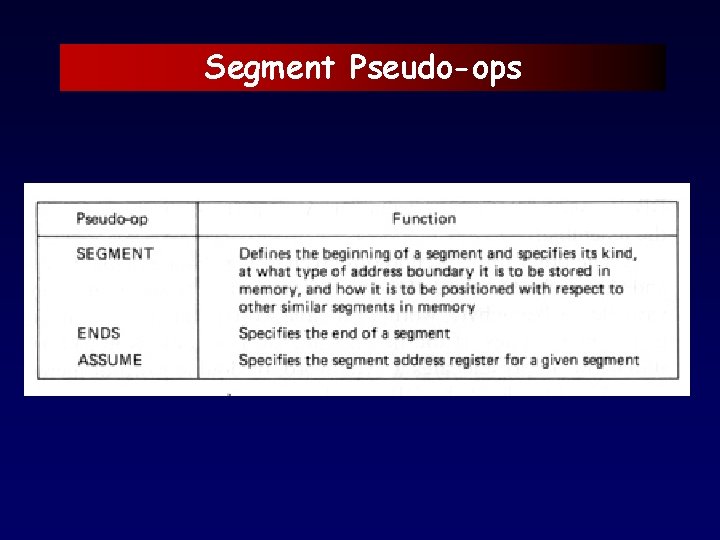 Segment Pseudo-ops

| Pseudo-op | Function |
|---|---|
| SEGMENT | Defines the beginning of a segment and specifies its kind, at what type of address boundary it is to be stored in memory, and how it is to be positioned with respect to other similar segments in memory |
| ENDS | Specifies the end of a segment |
| ASSUME | Specifies the segment address register for a given segment |